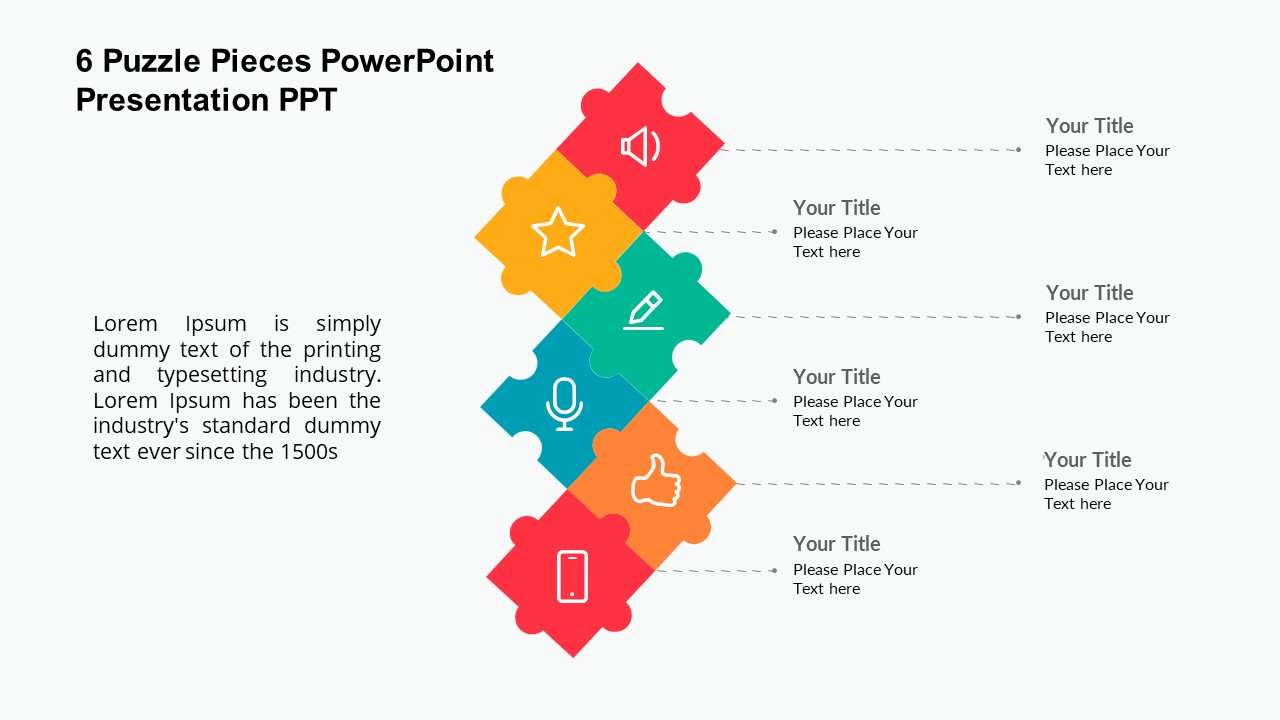 6 Puzzle Pieces PowerPoint Presentation PPT

Lorem Ipsum is simply dummy text of the printing and typesetting industry. Lorem Ipsum has been the industry's standard dummy text ever since the 1500s

Your Title
Please Place Your Text here

Your Title
Please Place Your Text here

Your Title
Please Place Your Text here

Your Title
Please Place Your Text here

Your Title
Please Place Your Text here

Your Title
Please Place Your Text here